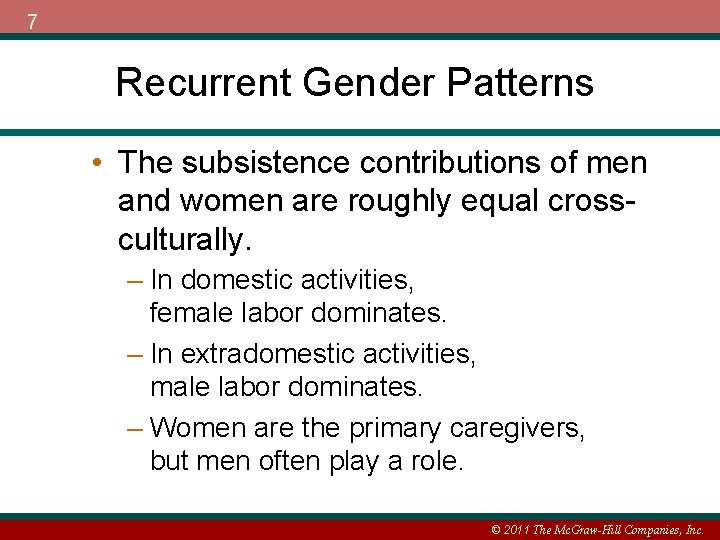 7

Recurrent Gender Patterns

• The subsistence contributions of men and women are roughly equal cross-culturally.

– In domestic activities, female labor dominates.

– In extradomestic activities, male labor dominates.

– Women are the primary caregivers, but men often play a role.

© 2011 The McGraw-Hill Companies, Inc.